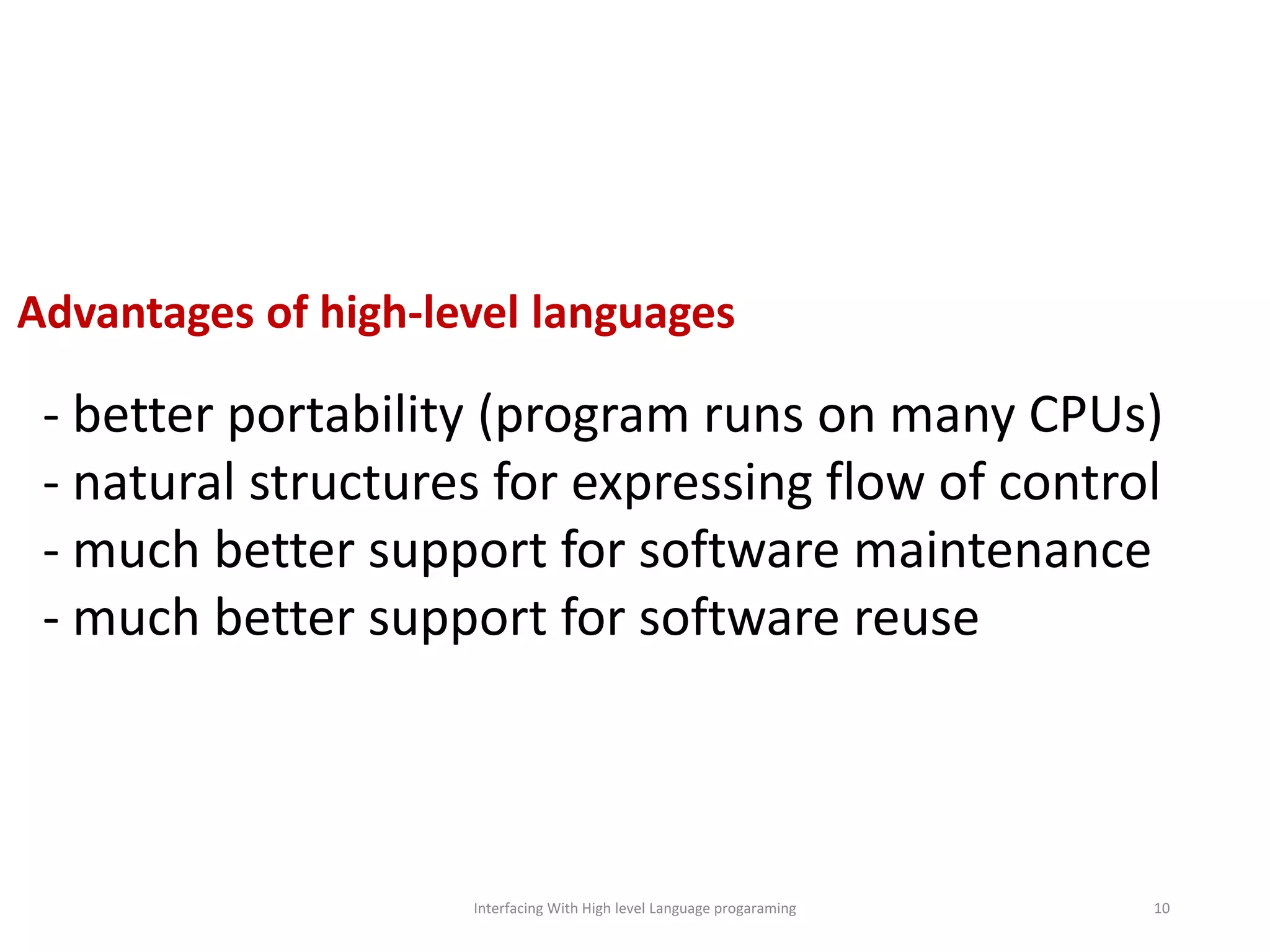 Advantages of high-level languages

- better portability (program runs on many CPUs)
- natural structures for expressing flow of control
- much better support for software maintenance
- much better support for software reuse

Interfacing With High level Language progaraming

10